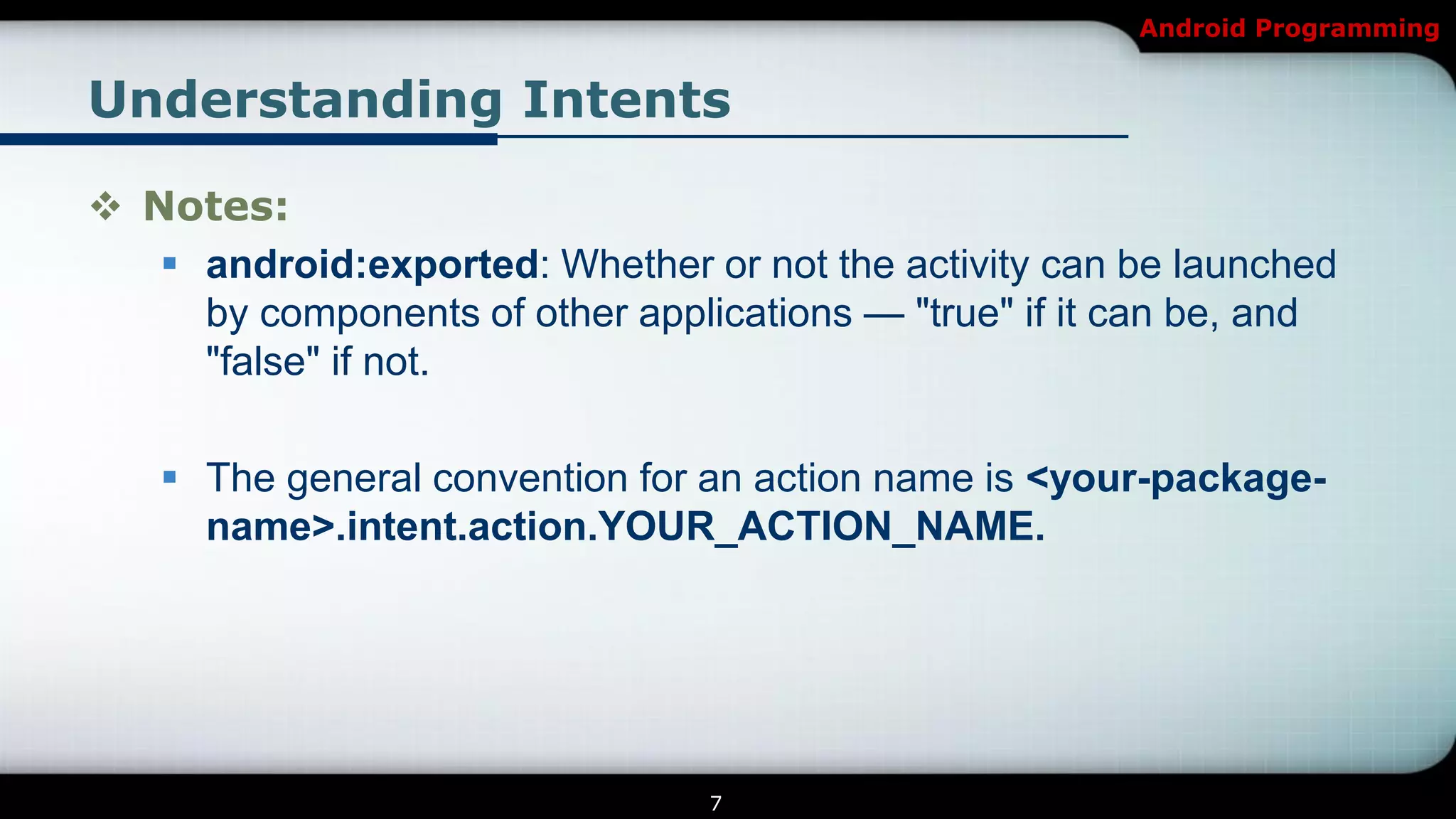 Android Programming

Understanding Intents

❖ Notes:

▪ android:exported: Whether or not the activity can be launched by components of other applications — "true" if it can be, and "false" if not.

▪ The general convention for an action name is <your-package-name>.intent.action.YOUR_ACTION_NAME.

7